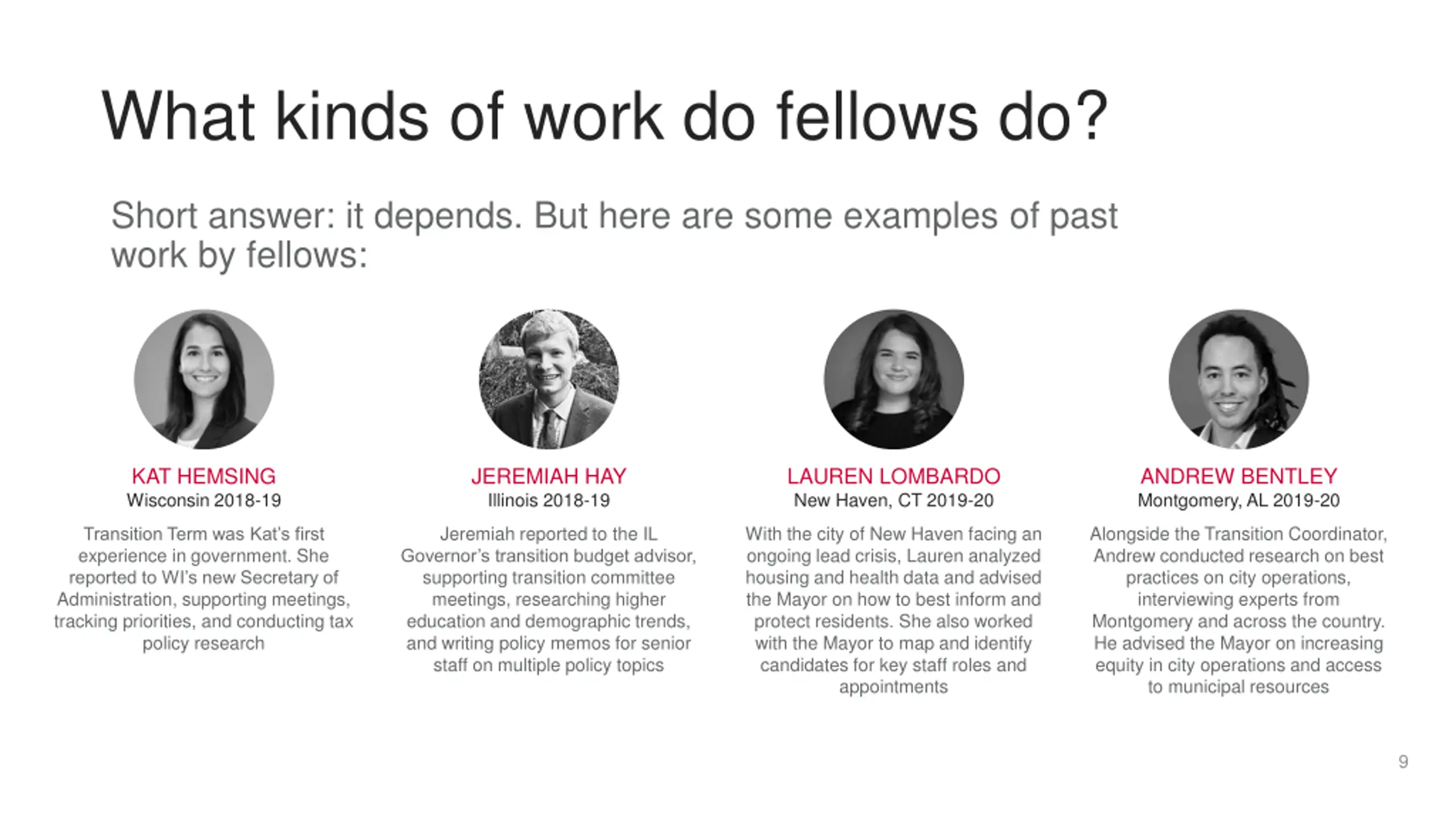 What kinds of work do fellows do?

Short answer: it depends. But here are some examples of past work by fellows:

KAT HEMSING
Wisconsin 2018-19

Transition Term was Kat's first experience in government. She reported to WI's new Secretary of Administration, supporting meetings, tracking priorities, and conducting tax policy research

JEREMIAH HAY
Illinois 2018-19

Jeremiah reported to the IL Governor's transition budget advisor, supporting transition committee meetings, researching higher education and demographic trends, and writing policy memos for senior staff on multiple policy topics

LAUREN LOMBARDO
New Haven, CT 2019-20

With the city of New Haven facing an ongoing lead crisis, Lauren analyzed housing and health data and advised the Mayor on how to best inform and protect residents. She also worked with the Mayor to map and identify candidates for key staff roles and appointments

ANDREW BENTLEY
Montgomery, AL 2019-20

Alongside the Transition Coordinator, Andrew conducted research on best practices on city operations, interviewing experts from Montgomery and across the country. He advised the Mayor on increasing equity in city operations and access to municipal resources

9